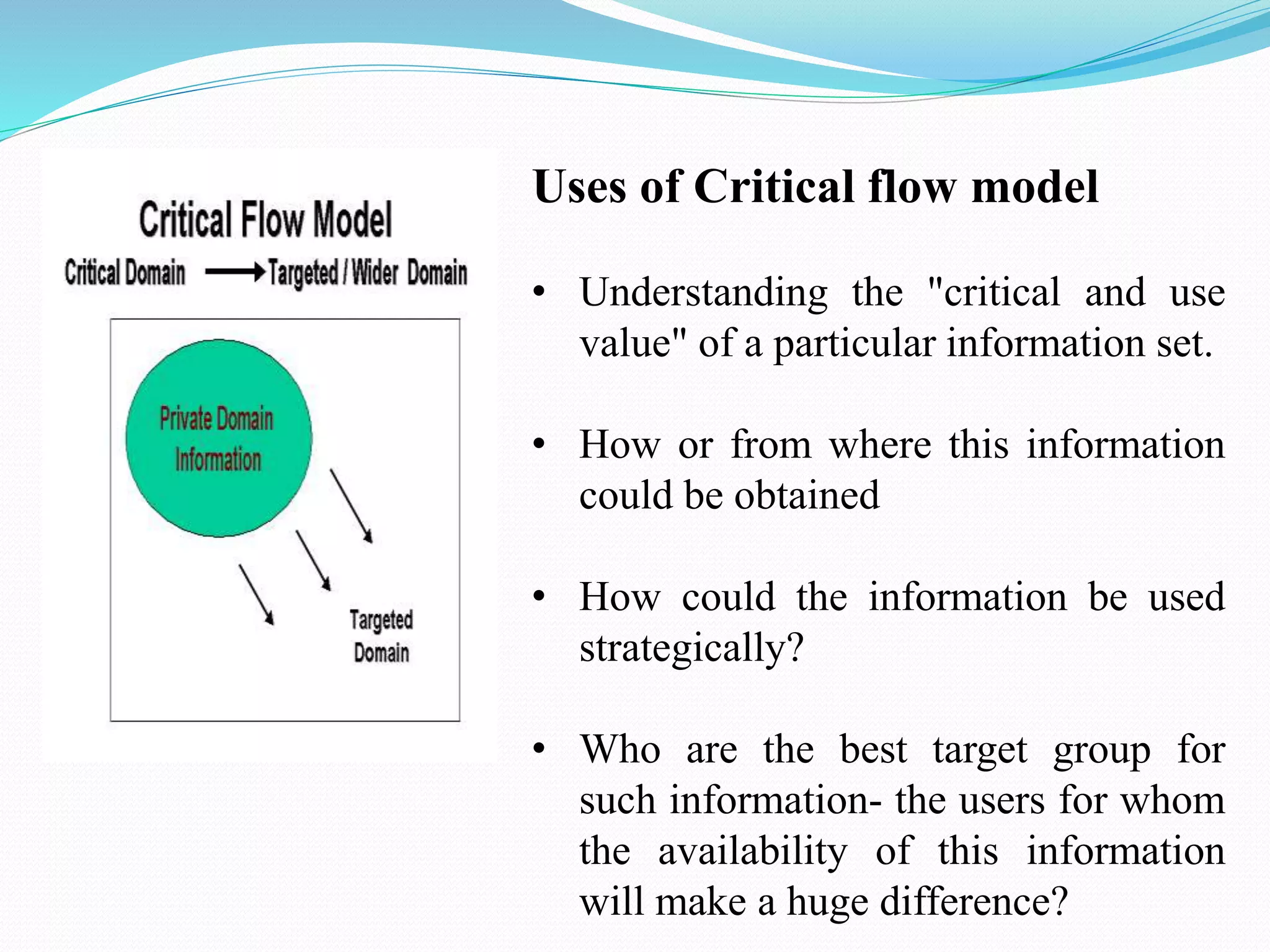 Critical Flow Model

Critical Domain → Targeted / Wider Domain

Private Domain Information

Targeted Domain

Uses of Critical flow model

• Understanding the "critical and use value" of a particular information set.

• How or from where this information could be obtained

• How could the information be used strategically?

• Who are the best target group for such information- the users for whom the availability of this information will make a huge difference?